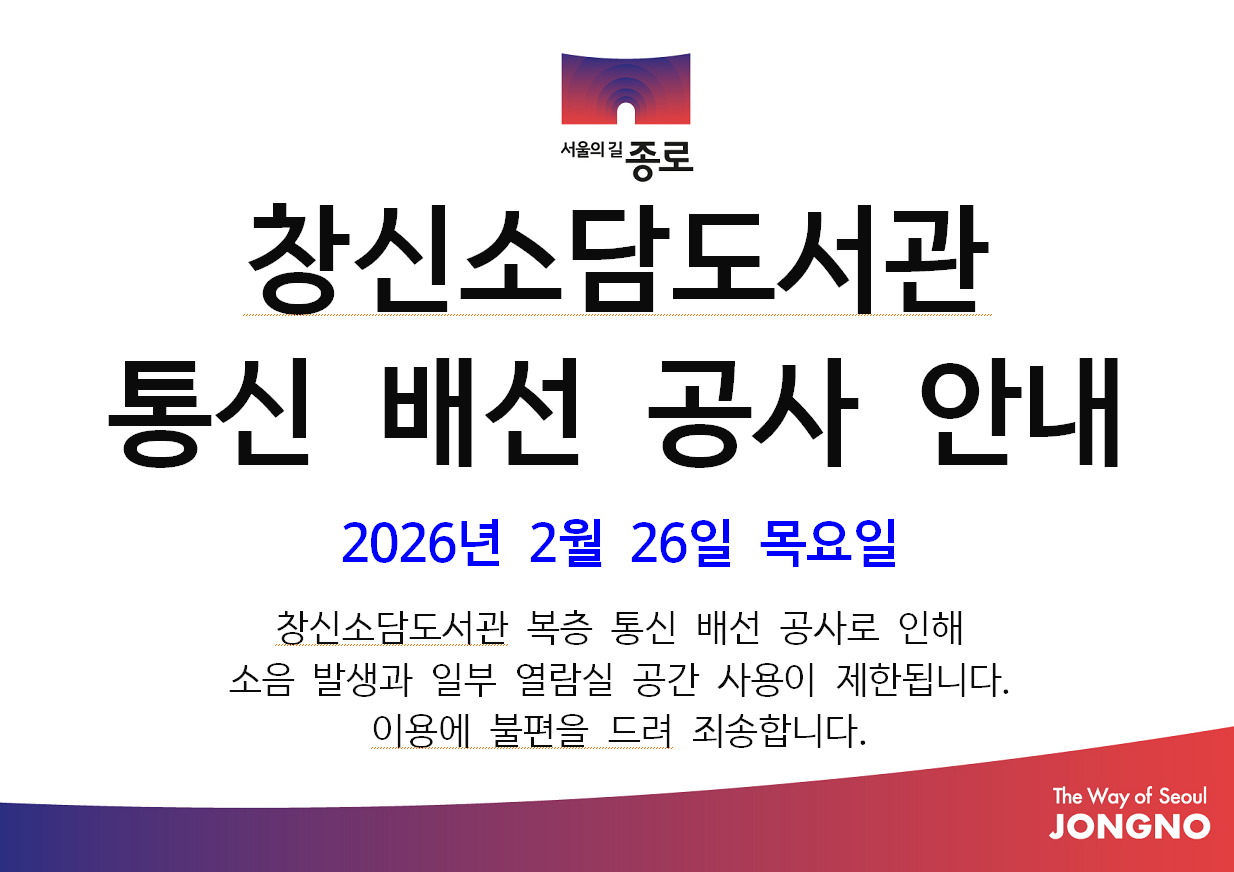 서울의 길 종로

창신소담도서관
통신 배선 공사 안내

2026년 2월 26일 목요일

창신소담도서관 복층 통신 배선 공사로 인해
소음 발생과 일부 열람실 공간 사용이 제한됩니다.
이용에 불편을 드려 죄송합니다.

The Way of Seoul
JONGNO